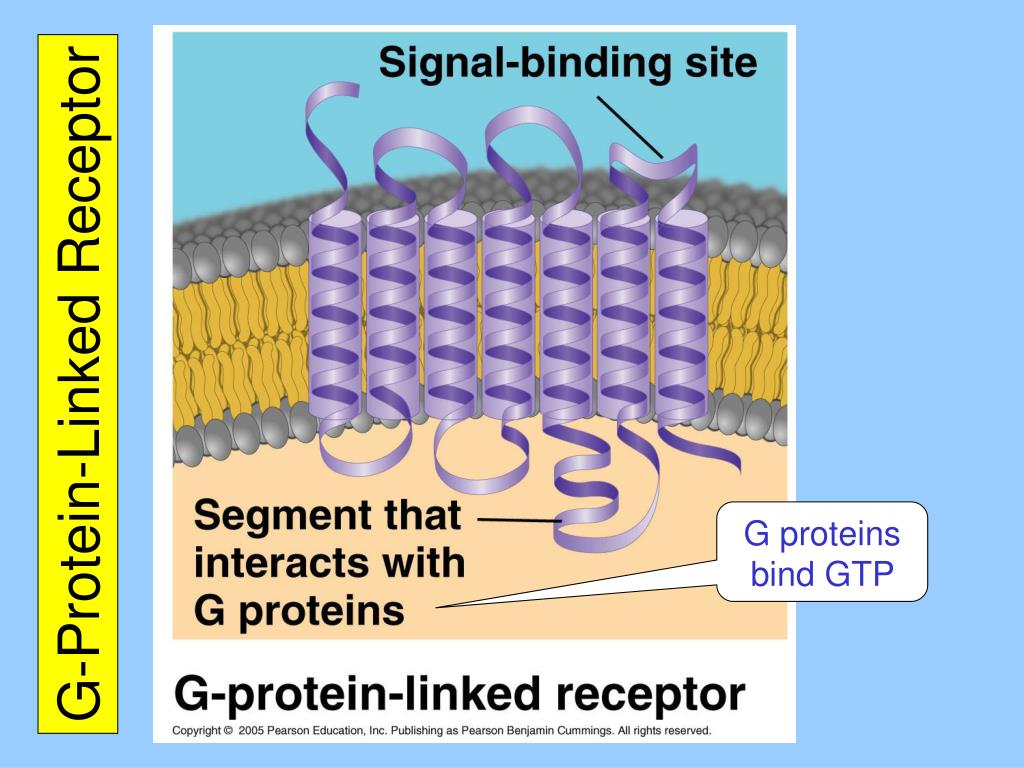 G-Protein-Linked Receptor

Signal-binding site

Segment that interacts with G proteins

G proteins bind GTP

G-protein-linked receptor

Copyright © 2005 Pearson Education, Inc. Publishing as Pearson Benjamin Cummings. All rights reserved.